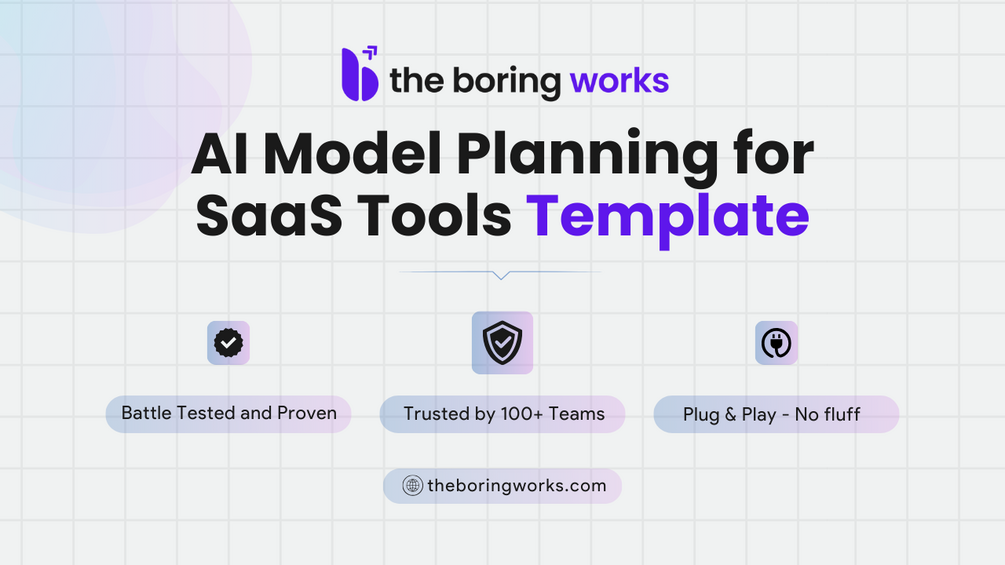 the boring works

AI Model Planning for SaaS Tools Template

Battle Tested and Proven

Trusted by 100+ Teams

Plug & Play - No fluff

theboringworks.com